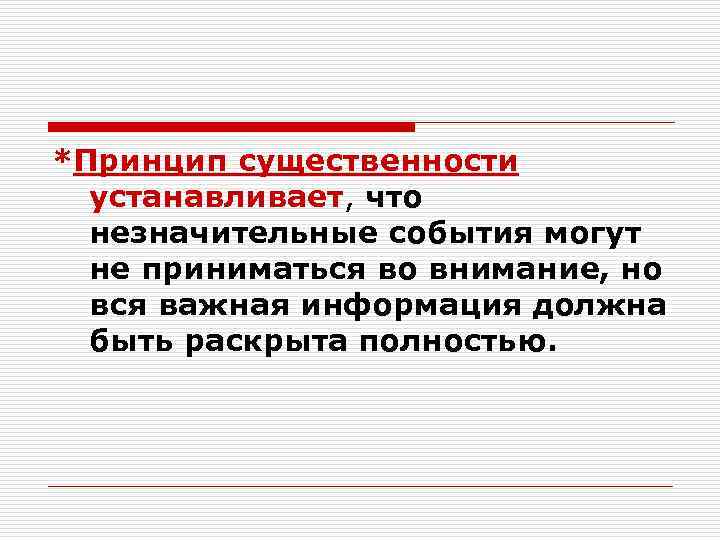 *Принцип существенности устанавливает, что незначительные события могут не приниматься во внимание, но вся важная информация должна быть раскрыта полностью.